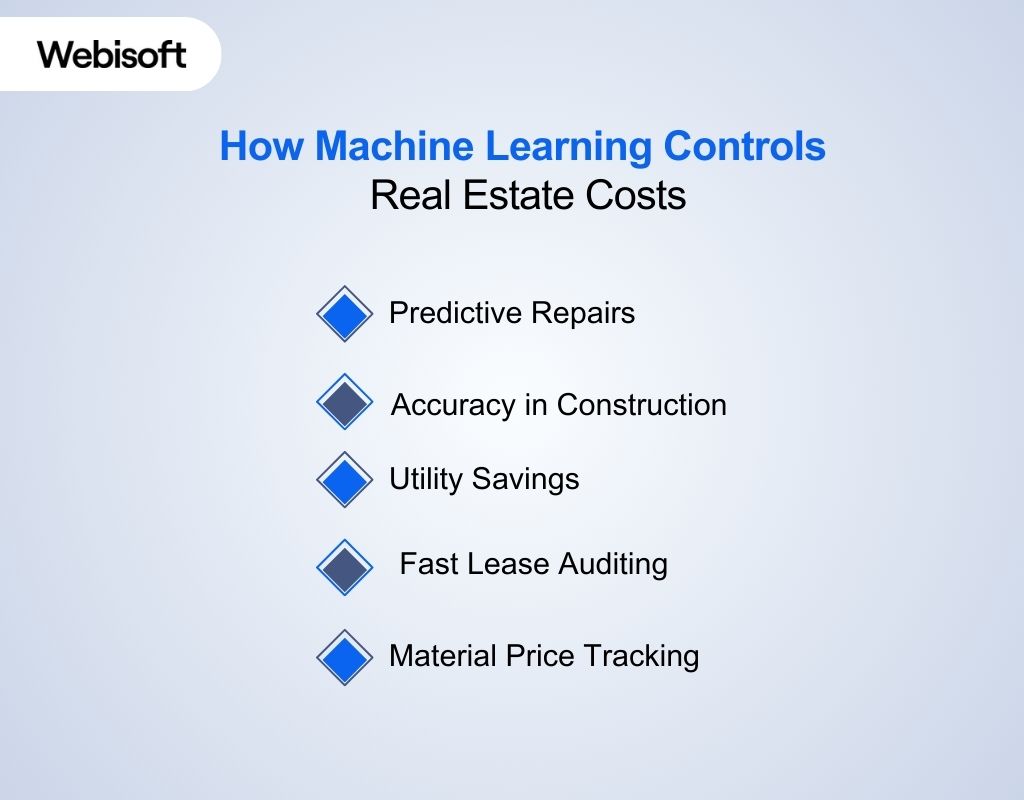 Webisoft

How Machine Learning Controls
Real Estate Costs

Predictive Repairs

Accuracy in Construction

Utility Savings

Fast Lease Auditing

Material Price Tracking